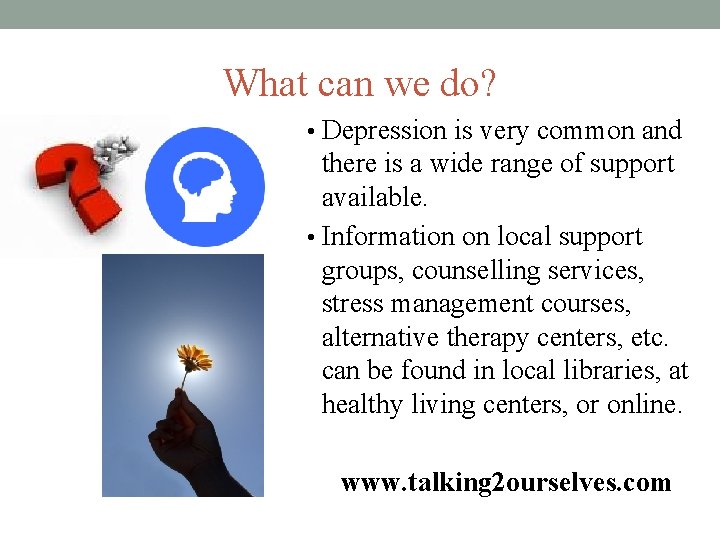 What can we do?

• Depression is very common and there is a wide range of support available.

• Information on local support groups, counselling services, stress management courses, alternative therapy centers, etc. can be found in local libraries, at healthy living centers, or online.

www.talking2ourselves.com